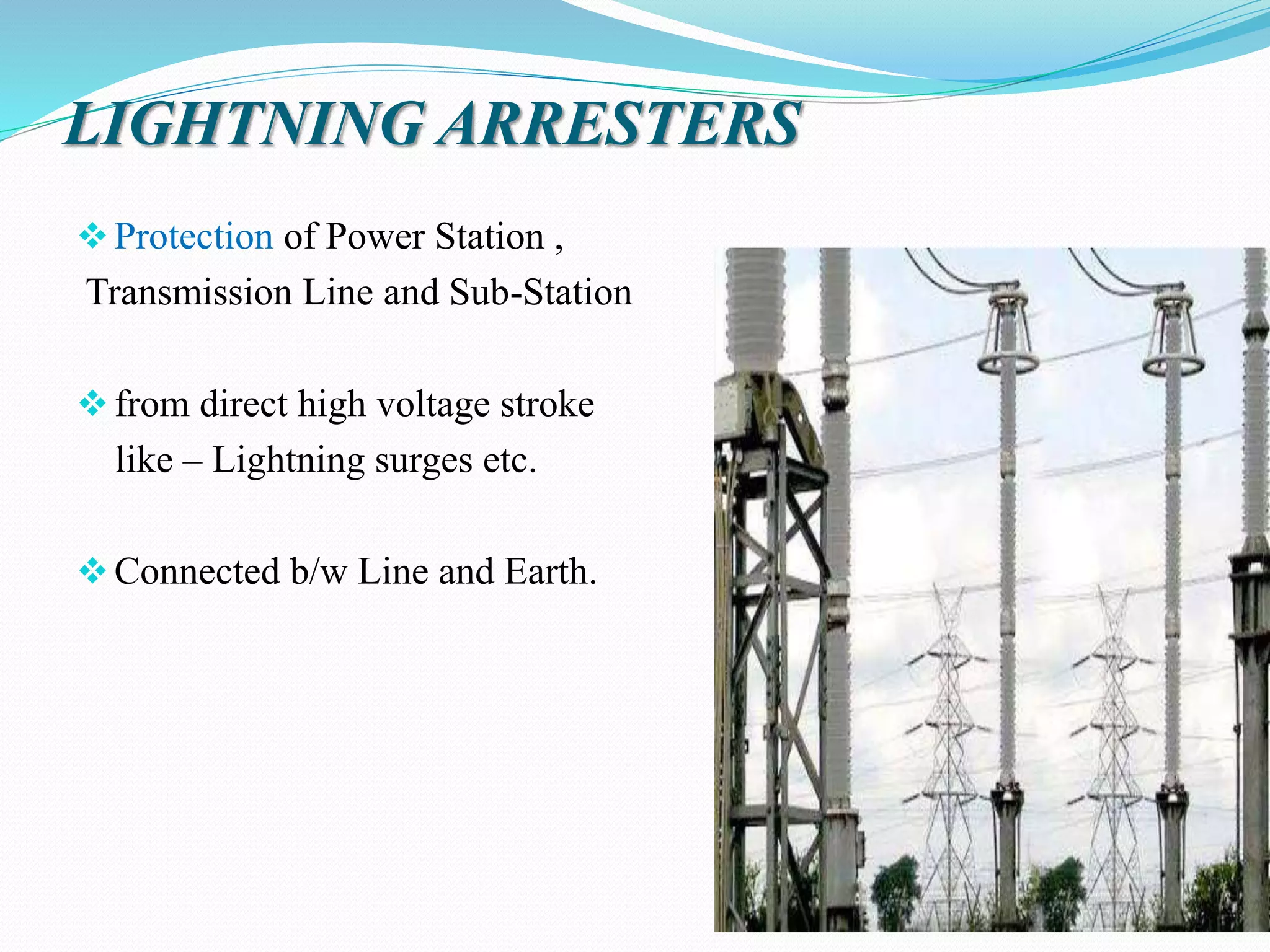 LIGHTNING ARRESTERS

❖ Protection of Power Station , Transmission Line and Sub-Station

❖ from direct high voltage stroke like – Lightning surges etc.

❖ Connected b/w Line and Earth.